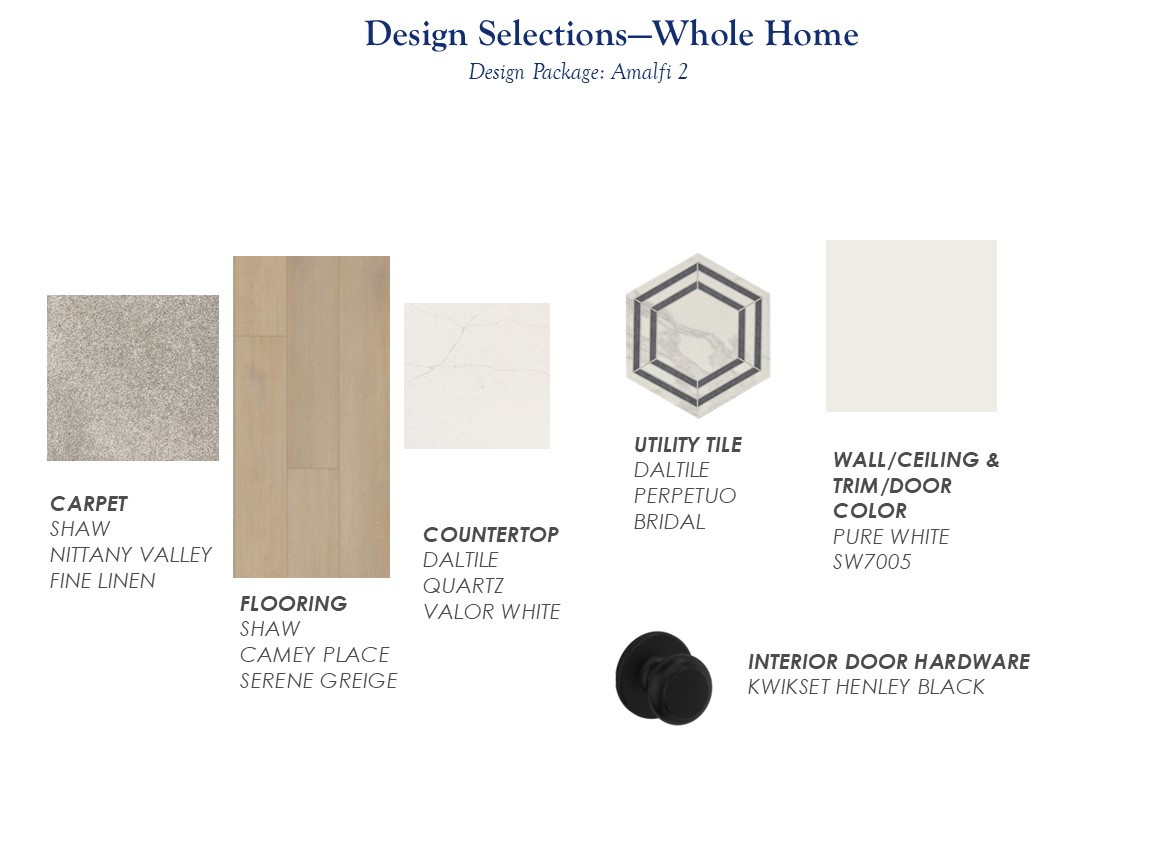 Design Selections—Whole Home
Design Package: Amalfi 2

CARPET
SHAW
NITTANY VALLEY
FINE LINEN

FLOORING
SHAW
CAMEY PLACE
SERENE GREIGE

COUNTERTOP
DALTILE
QUARTZ
VALOR WHITE

UTILITY TILE
DALTILE
PERPETUO
BRIDAL

WALL/CEILING & TRIM/DOOR COLOR
PURE WHITE
SW7005

INTERIOR DOOR HARDWARE
KWIKSET HENLEY BLACK